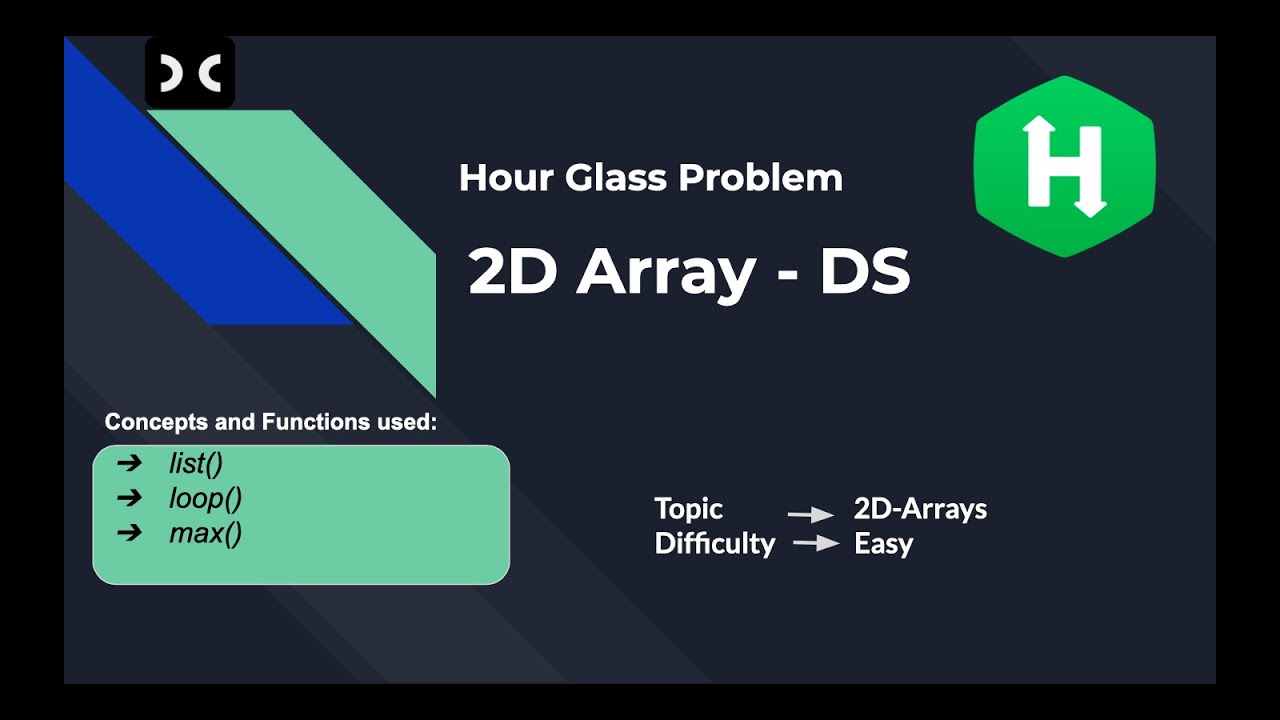 Hour Glass Problem

2D Array - DS

H

Concepts and Functions used:

➔ list()
➔ loop()
➔ max()

Topic → 2D-Arrays
Difficulty → Easy